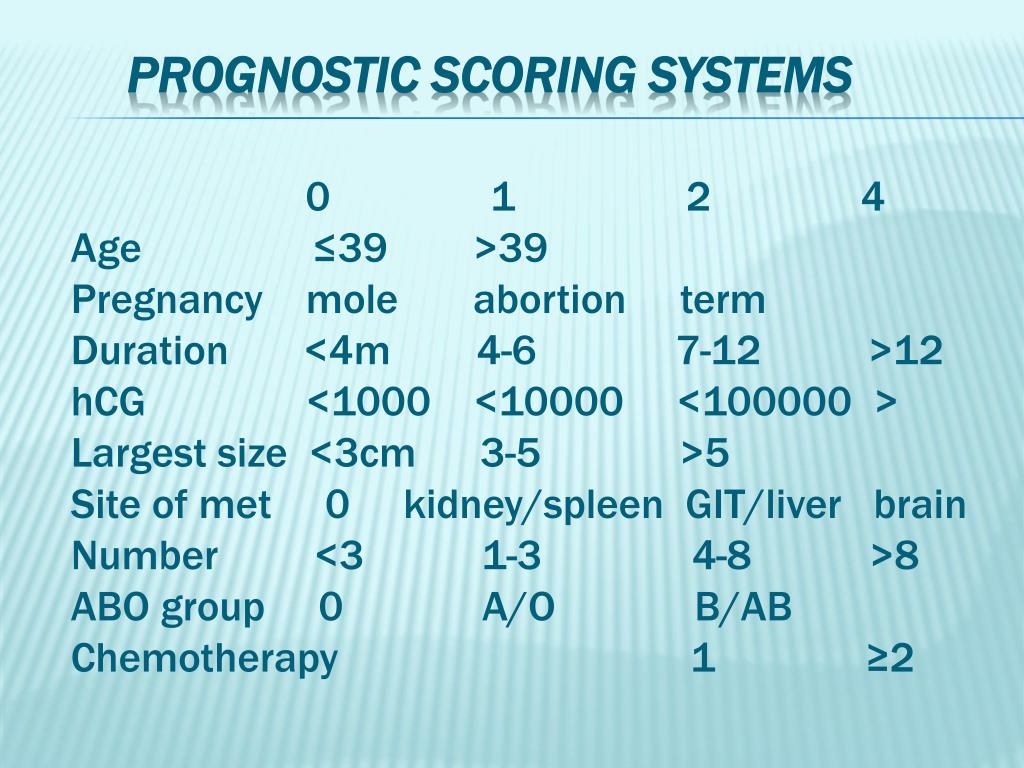 PROGNOSTIC SCORING SYSTEMS

|  | 0 | 1 | 2 | 4 |
|---|---|---|---|---|
| Age | ≤39 | >39 |  |  |
| Pregnancy | mole | abortion | term |  |
| Duration | <4m | 4-6 | 7-12 | >12 |
| hCG | <1000 | <10000 | <100000 | > |
| Largest size | <3cm | 3-5 | >5 |  |
| Site of met | 0 | kidney/spleen | GIT/liver | brain |
| Number | <3 | 1-3 | 4-8 | >8 |
| ABO group | 0 | A/O | B/AB |  |
| Chemotherapy |  |  | 1 | ≥2 |